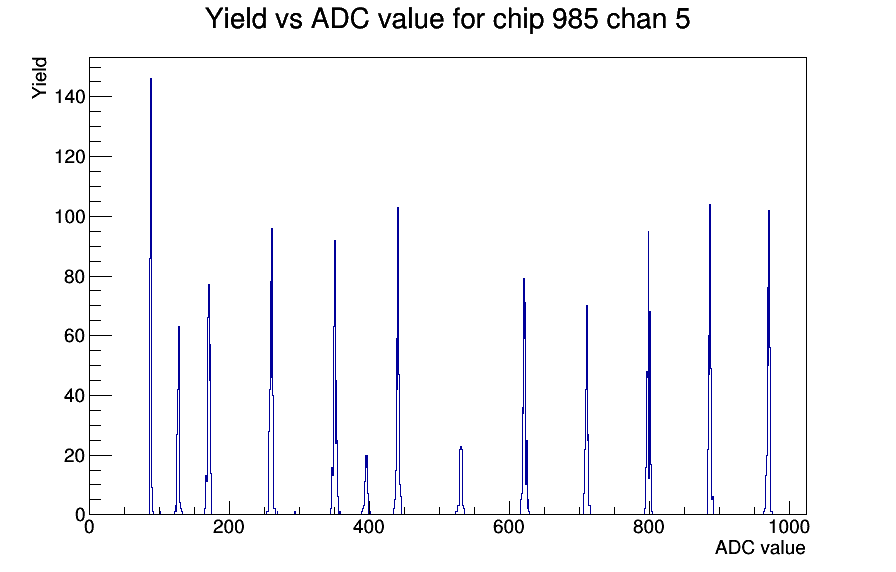 Yield vs ADC value for chip 985 chan 5

Yield

140
120
100
80
60
40
20
0

0
200
400
600
800
1000

ADC value